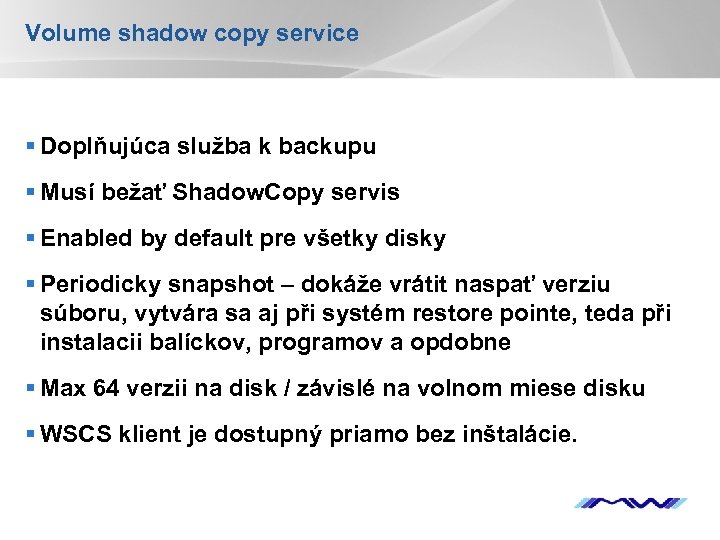 Volume shadow copy service

▪ Doplňujúca služba k backupu

▪ Musí bežať ShadowCopy servis

▪ Enabled by default pre všetky disky

▪ Periodicky snapshot – dokáže vrátit naspať verziu súboru, vytvára sa aj při systém restore pointe, teda při instalacii balíckov, programov a opdobne

▪ Max 64 verzii na disk / závislé na volnom miese disku

▪ WSCS klient je dostupný priamo bez inštalácie.